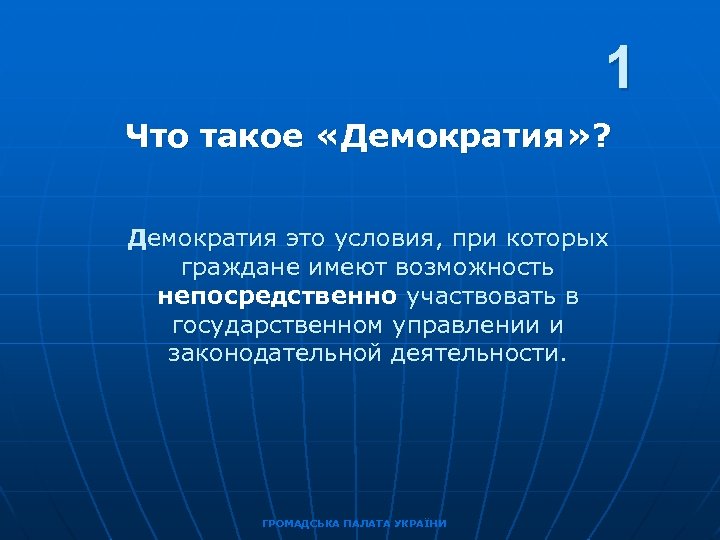 1

Что такое «Демократия»?

Демократия это условия, при которых граждане имеют возможность непосредственно участвовать в государственном управлении и законодательной деятельности.

ГРОМАДСЬКА ПАЛАТА УКРАЇНИ